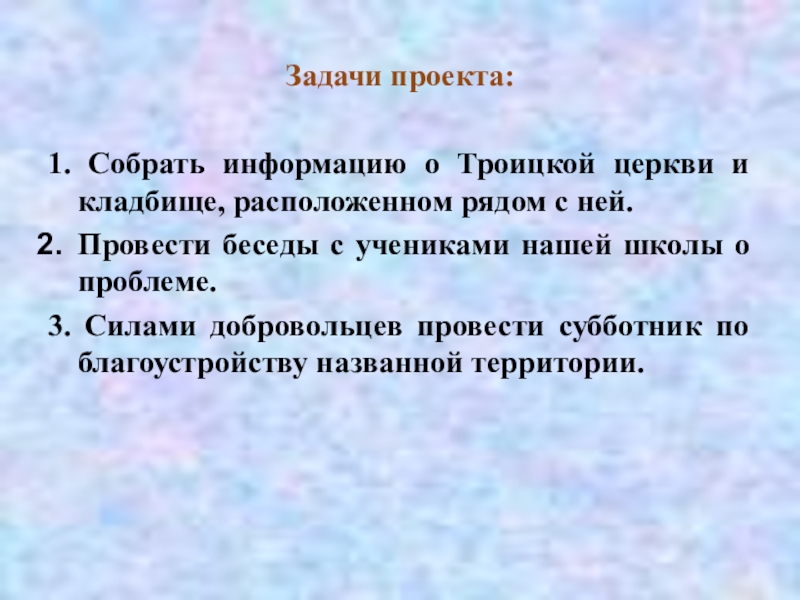 Задачи проекта:

1. Собрать информацию о Троицкой церкви и кладбище, расположенном рядом с ней.
2. Провести беседы с учениками нашей школы о проблеме.
3. Силами добровольцев провести субботник по благоустройству названной территории.